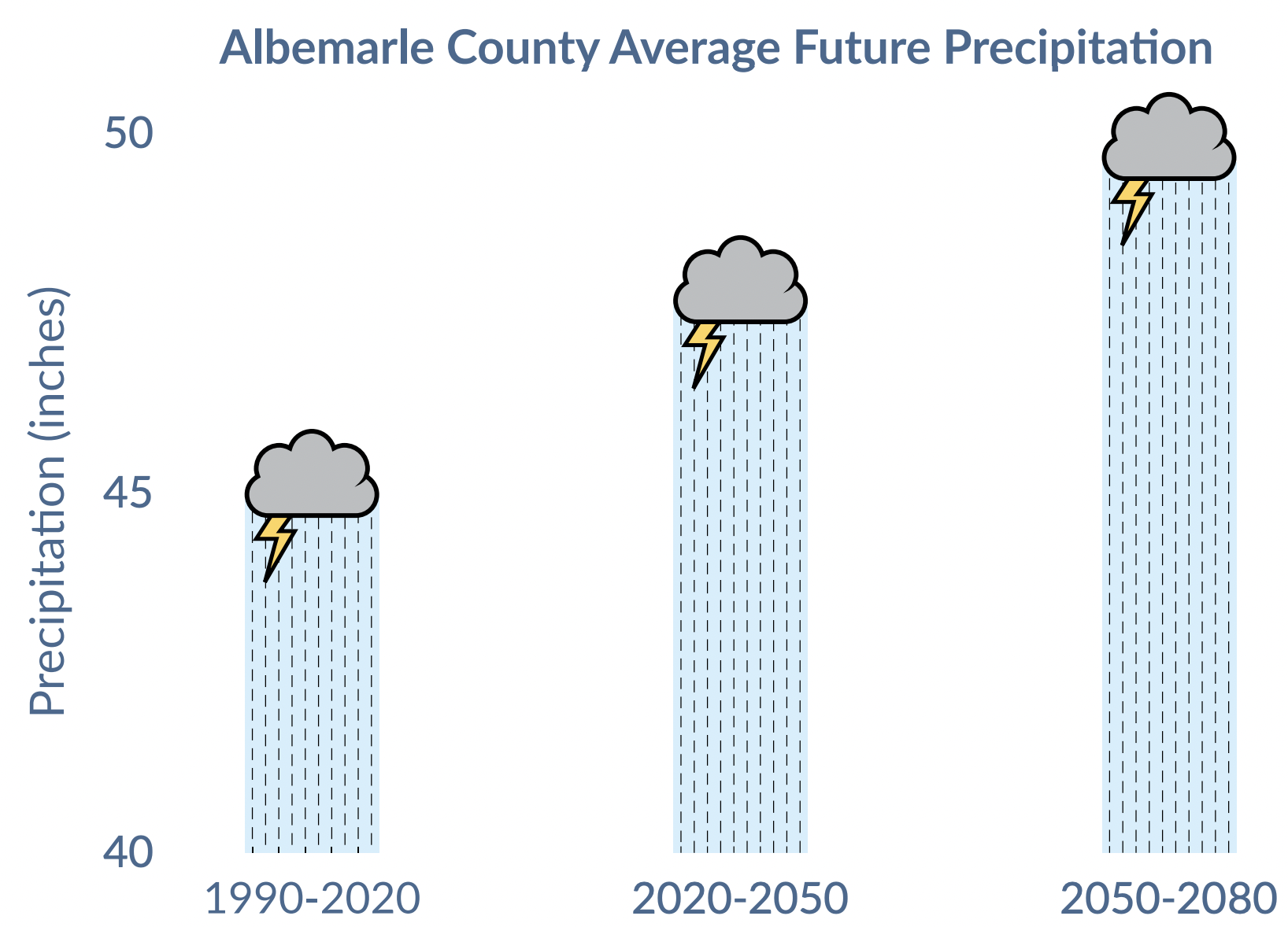 Albemarle County Average Future Precipitation

Precipitation (inches)

50
45
40

1990-2020
2020-2050
2050-2080